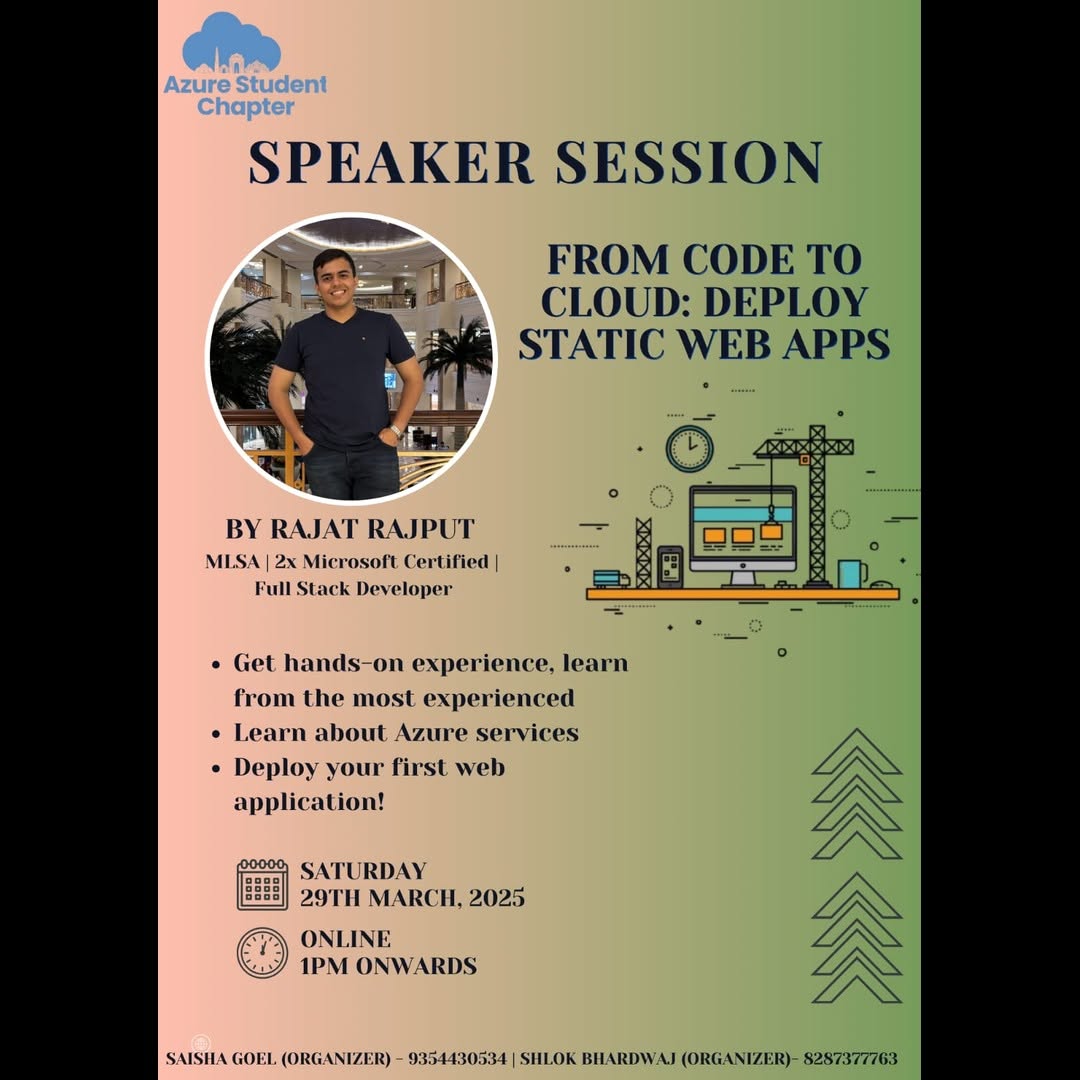 Azure Student Chapter

SPEAKER SESSION

FROM CODE TO CLOUD: DEPLOY STATIC WEB APPS

BY RAJAT RAJPUT
MLSA | 2x Microsoft Certified | Full Stack Developer

• Get hands-on experience, learn from the most experienced
• Learn about Azure services
• Deploy your first web application!

SATURDAY
29TH MARCH, 2025

ONLINE
1PM ONWARDS

SAISHA GOEL (ORGANIZER) - 9354430534 | SHLOK BHARDWAJ (ORGANIZER)- 8287377763